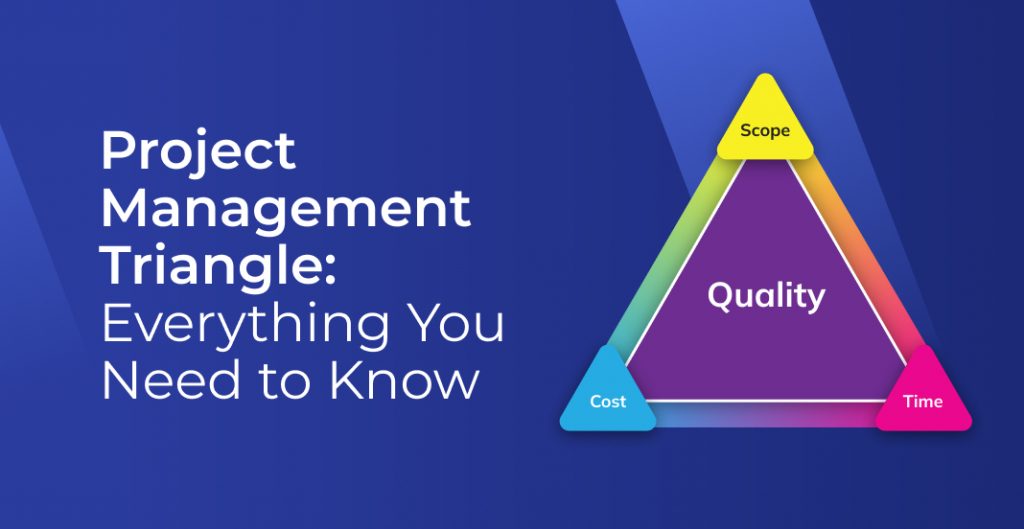 Project Management Triangle: Everything You Need to Know

Scope

Quality

Cost

Time